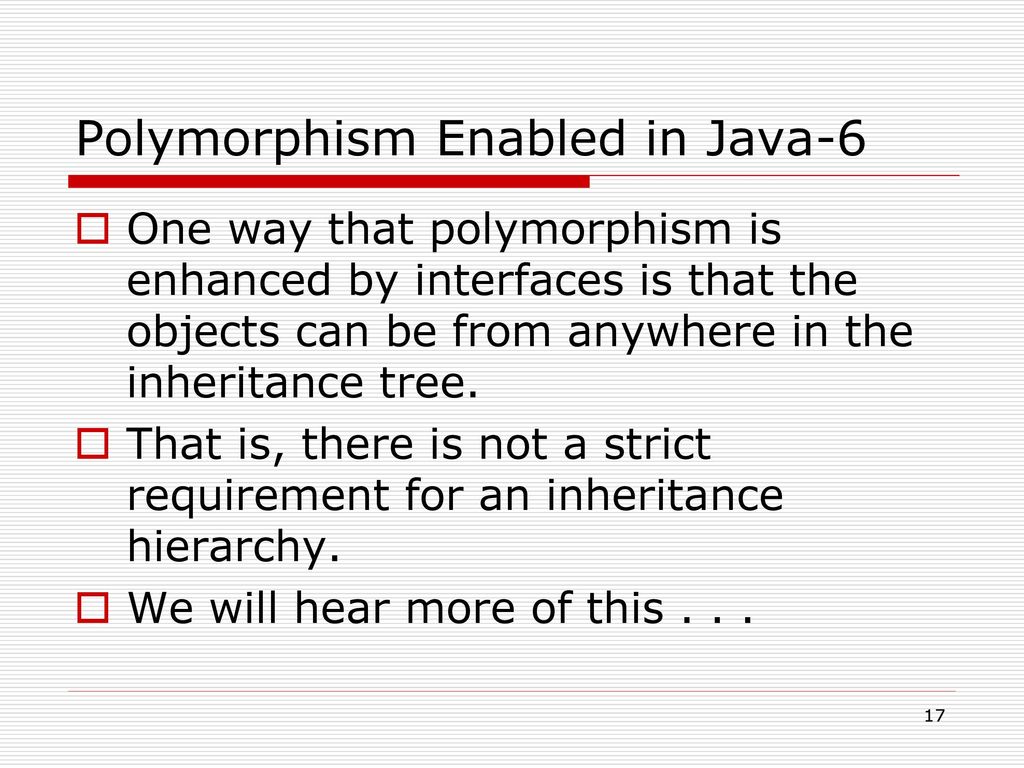 Polymorphism Enabled in Java-6

One way that polymorphism is enhanced by interfaces is that the objects can be from anywhere in the inheritance tree.

That is, there is not a strict requirement for an inheritance hierarchy.

We will hear more of this . . .

17